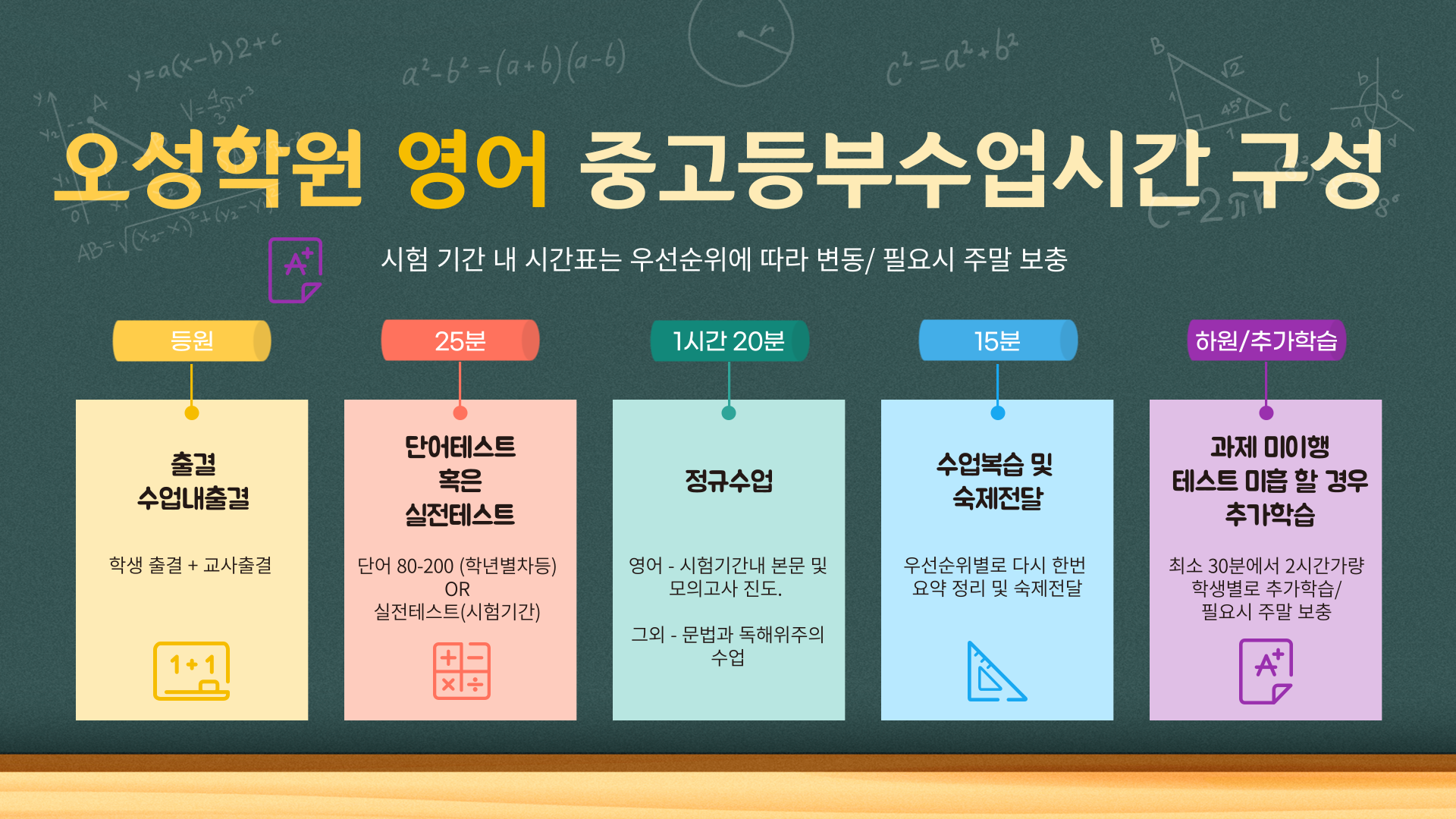 $y=a(x-b)2+c$ $a^2-b^2=(a+b)(a-b)$ $c^2=a^2+b^2$ $V=\frac{4}{3}\pi r^3$ $AB=\sqrt{(x_2-x_1)^2+(y_2-y_1)^2}$ $C=2\pi r$

오성학원 영어 중고등부수업시간 구성

시험 기간 내 시간표는 우선순위에 따라 변동/ 필요시 주말 보충

등원

출결
수업내출결

학생 출결 + 교사출결

1+1

25분

단어테스트
혹은
실전테스트

단어 80-200 (학년별차등)
OR
실전테스트(시험기간)

1시간 20분

정규수업

영어 - 시험기간내 본문 및 모의고사 진도.

그외 - 문법과 독해위주의 수업

15분

수업복습 및
숙제전달

우선순위별로 다시 한번 요약 정리 및 숙제전달

하원/추가학습

과제 미이행
테스트 미흡 할 경우
추가학습

최소 30분에서 2시간가량 학생별로 추가학습/
필요시 주말 보충